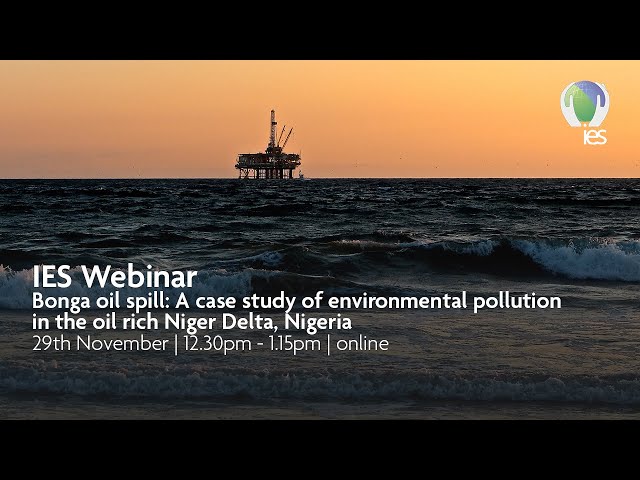 ies

IES Webinar
Bonga oil spill: A case study of environmental pollution in the oil rich Niger Delta, Nigeria
29th November | 12.30pm - 1.15pm | online